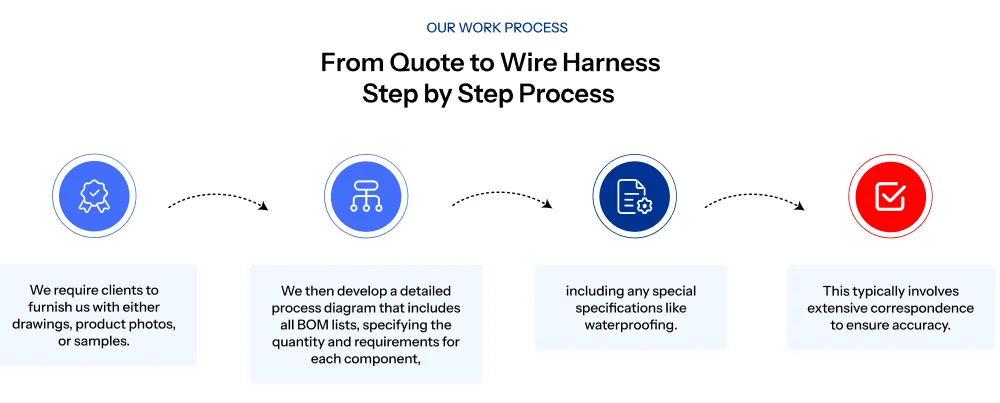 OUR WORK PROCESS

From Quote to Wire Harness
Step by Step Process

We require clients to furnish us with either drawings, product photos, or samples.

We then develop a detailed process diagram that includes all BOM lists, specifying the quantity and requirements for each component,

including any special specifications like waterproofing.

This typically involves extensive correspondence to ensure accuracy.